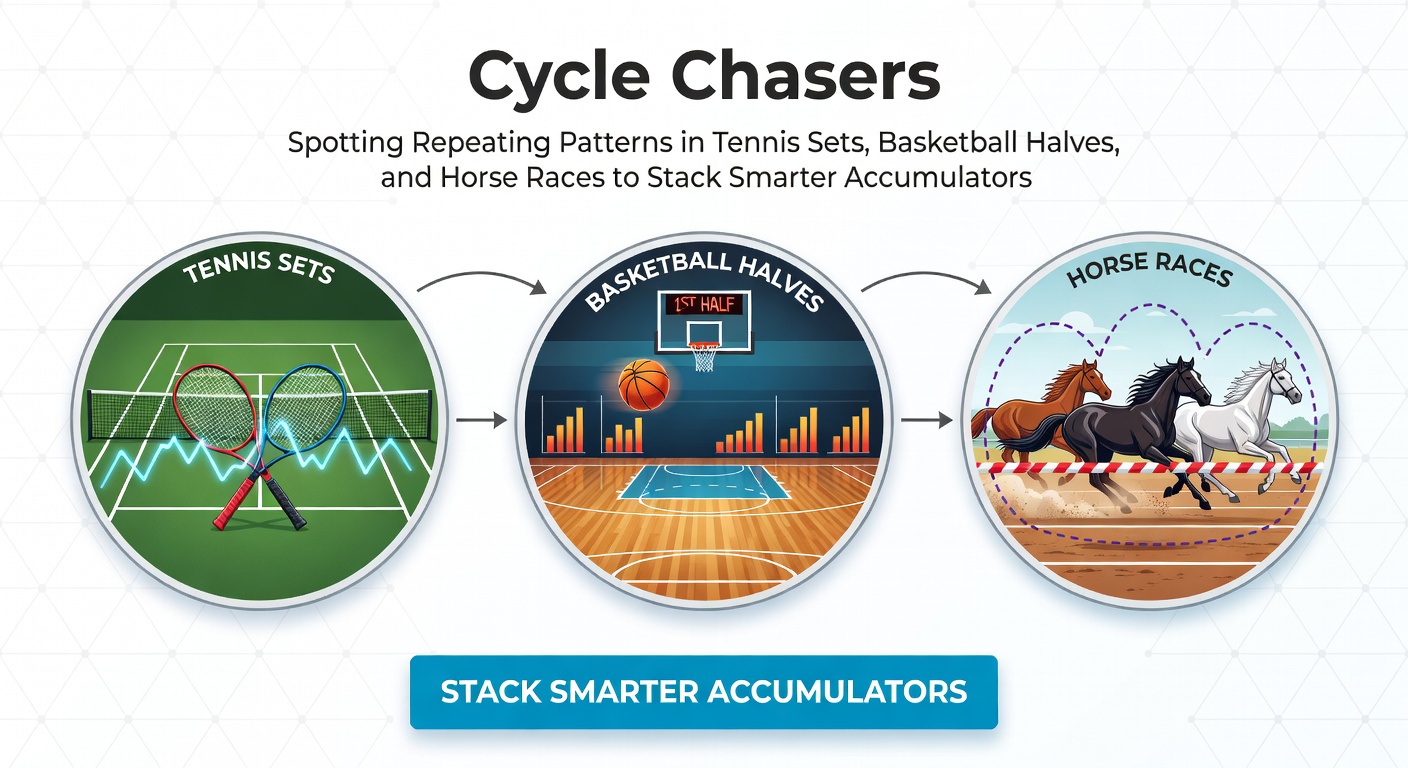 Cycle Chasers

Spotting Repeating Patterns in Tennis Sets, Basketball Halves, and Horse Races to Stack Smarter Accumulators

TENNIS SETS

BASKETBALL HALVES

1ST HALF

HORSE RACES

STACK SMARTER ACCUMULATORS